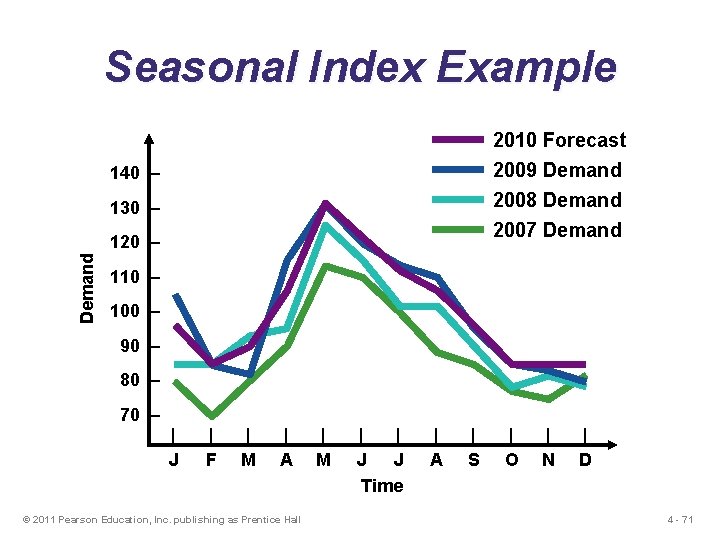 Seasonal Index Example

2010 Forecast
2009 Demand
2008 Demand
2007 Demand

Demand

140
130
120
110
100
90
80
70

J F M A M J J A S O N D

Time

© 2011 Pearson Education, Inc. publishing as Prentice Hall

4 - 71